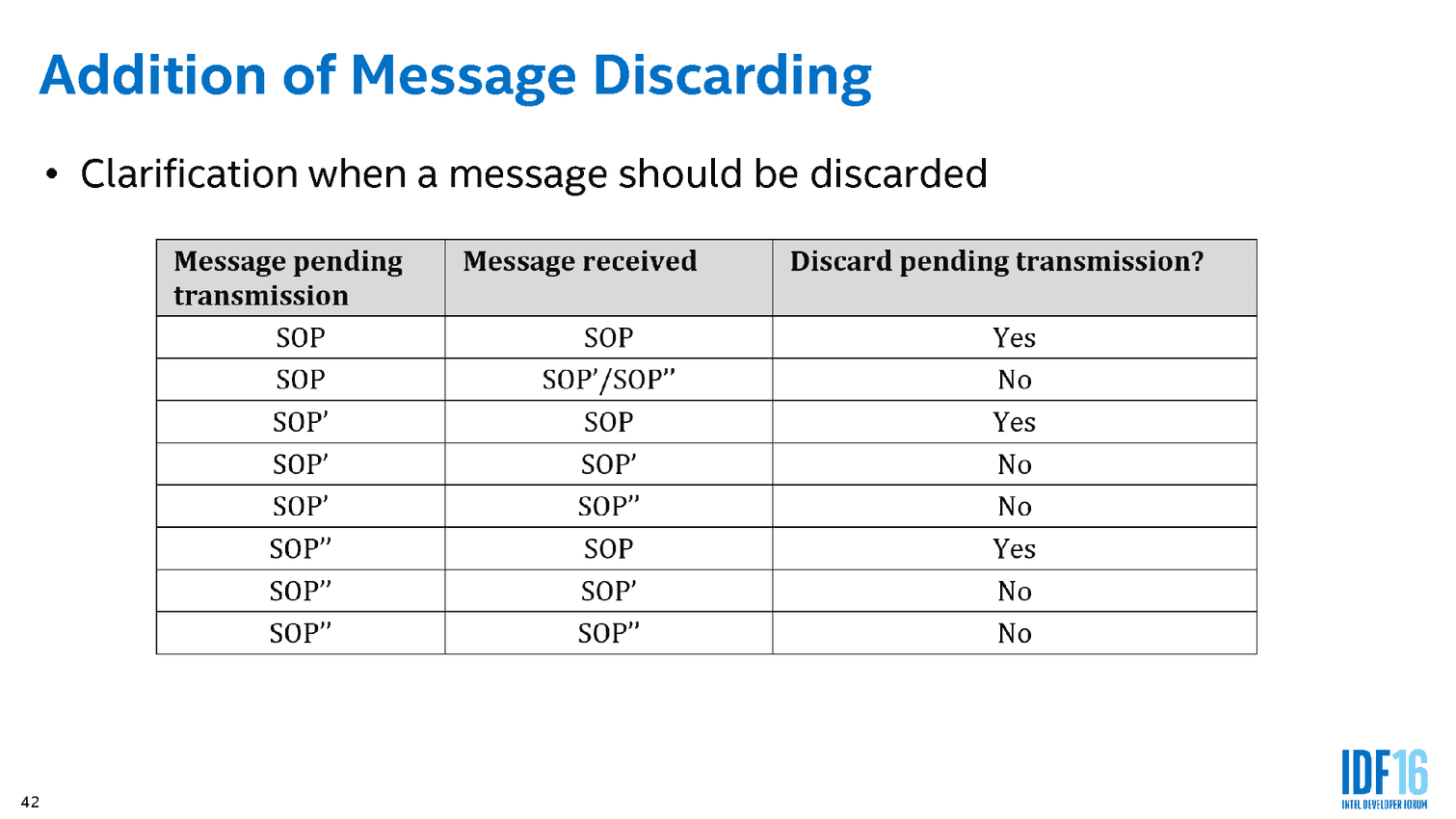 Addition of Message Discarding

• Clarification when a message should be discarded

| Message pending transmission | Message received | Discard pending transmission? |
|---|---|---|
| SOP | SOP | Yes |
| SOP | SOP’/SOP” | No |
| SOP’ | SOP | Yes |
| SOP’ | SOP’ | No |
| SOP’ | SOP” | No |
| SOP” | SOP | Yes |
| SOP” | SOP’ | No |
| SOP” | SOP” | No |

42

IDF16
INTEL DEVELOPER FORUM